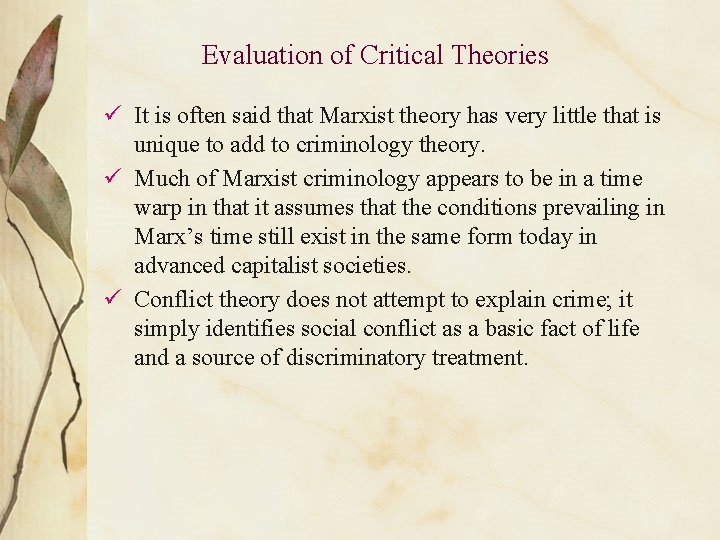 Evaluation of Critical Theories

✓ It is often said that Marxist theory has very little that is unique to add to criminology theory.

✓ Much of Marxist criminology appears to be in a time warp in that it assumes that the conditions prevailing in Marx’s time still exist in the same form today in advanced capitalist societies.

✓ Conflict theory does not attempt to explain crime; it simply identifies social conflict as a basic fact of life and a source of discriminatory treatment.